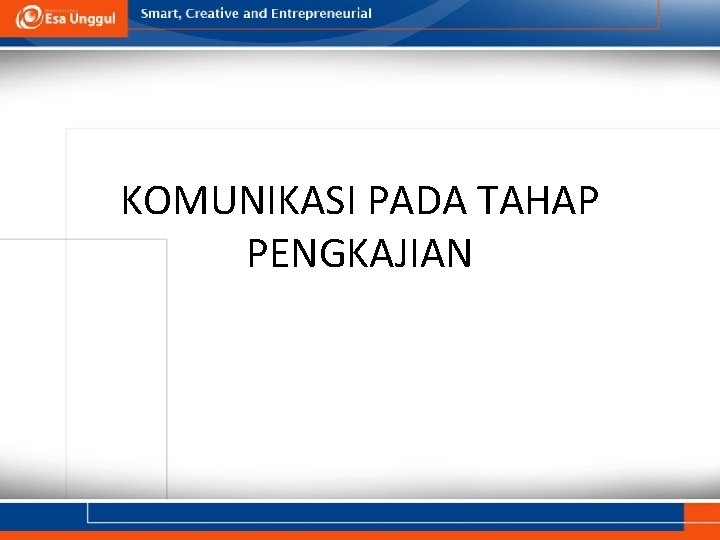 Esa Unggul

Smart, Creative and Entrepreneurial

KOMUNIKASI PADA TAHAP PENGKAJIAN